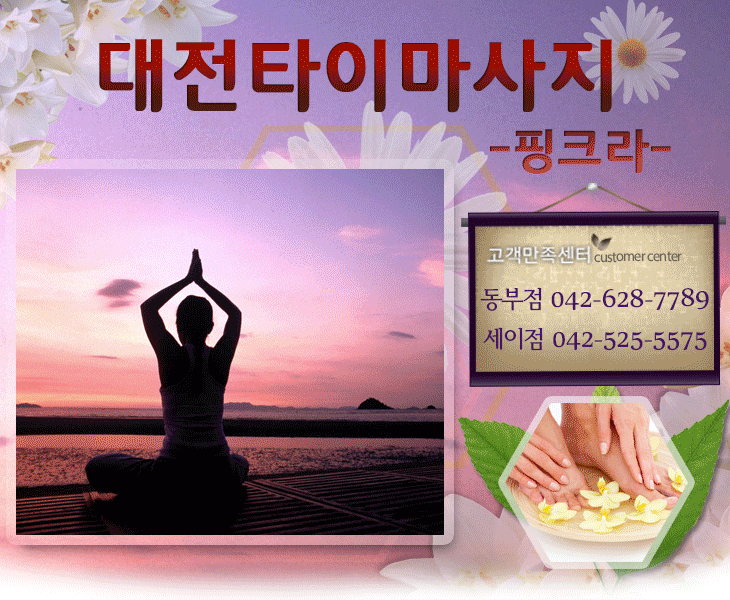 대전타이마사지

-핑크라-

고객만족센터 customer center

동부점 042-628-7789

세이점 042-525-5575